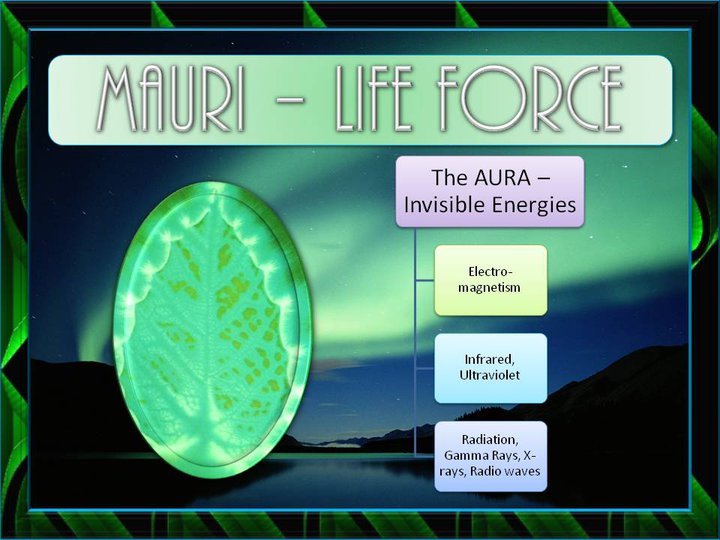 MAURI – LIFE FORCE

The AURA – Invisible Energies

Electro-magnetism

Infrared, Ultraviolet

Radiation, Gamma Rays, X-rays, Radio waves